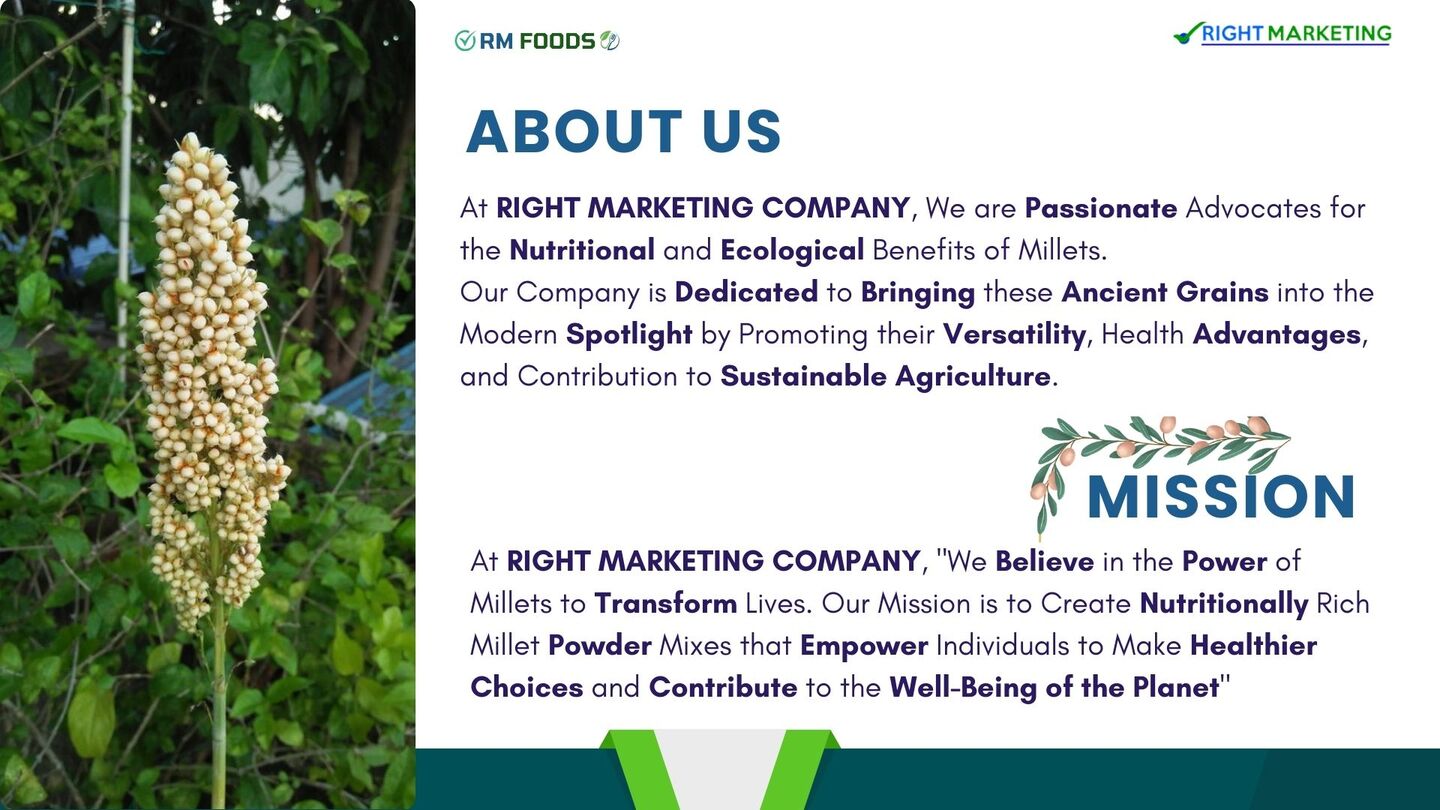 RM FOODS

RIGHT MARKETING

ABOUT US

At RIGHT MARKETING COMPANY, We are Passionate Advocates for the Nutritional and Ecological Benefits of Millets.
Our Company is Dedicated to Bringing these Ancient Grains into the Modern Spotlight by Promoting their Versatility, Health Advantages, and Contribution to Sustainable Agriculture.

MISSION

At RIGHT MARKETING COMPANY, "We Believe in the Power of Millets to Transform Lives. Our Mission is to Create Nutritionally Rich Millet Powder Mixes that Empower Individuals to Make Healthier Choices and Contribute to the Well-Being of the Planet"